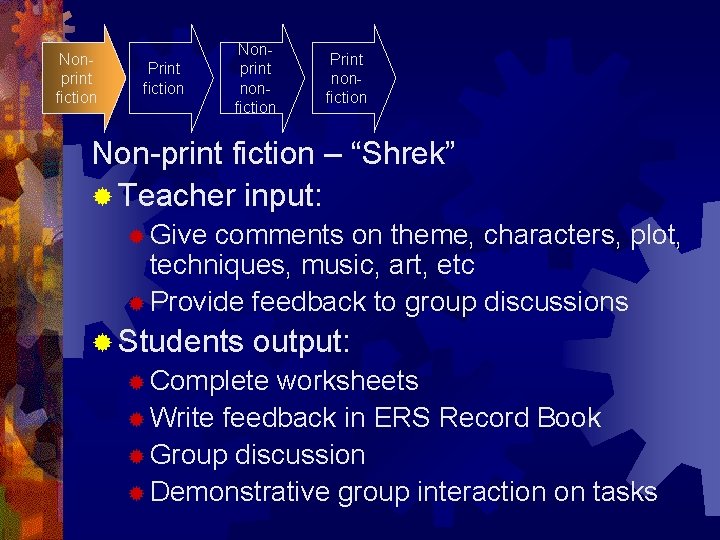 Non-print fiction

Print fiction

Non-print non-fiction

Print non-fiction

Non-print fiction – “Shrek”

Teacher input:

Give comments on theme, characters, plot, techniques, music, art, etc

Provide feedback to group discussions

Students output:

Complete worksheets

Write feedback in ERS Record Book

Group discussion

Demonstrative group interaction on tasks